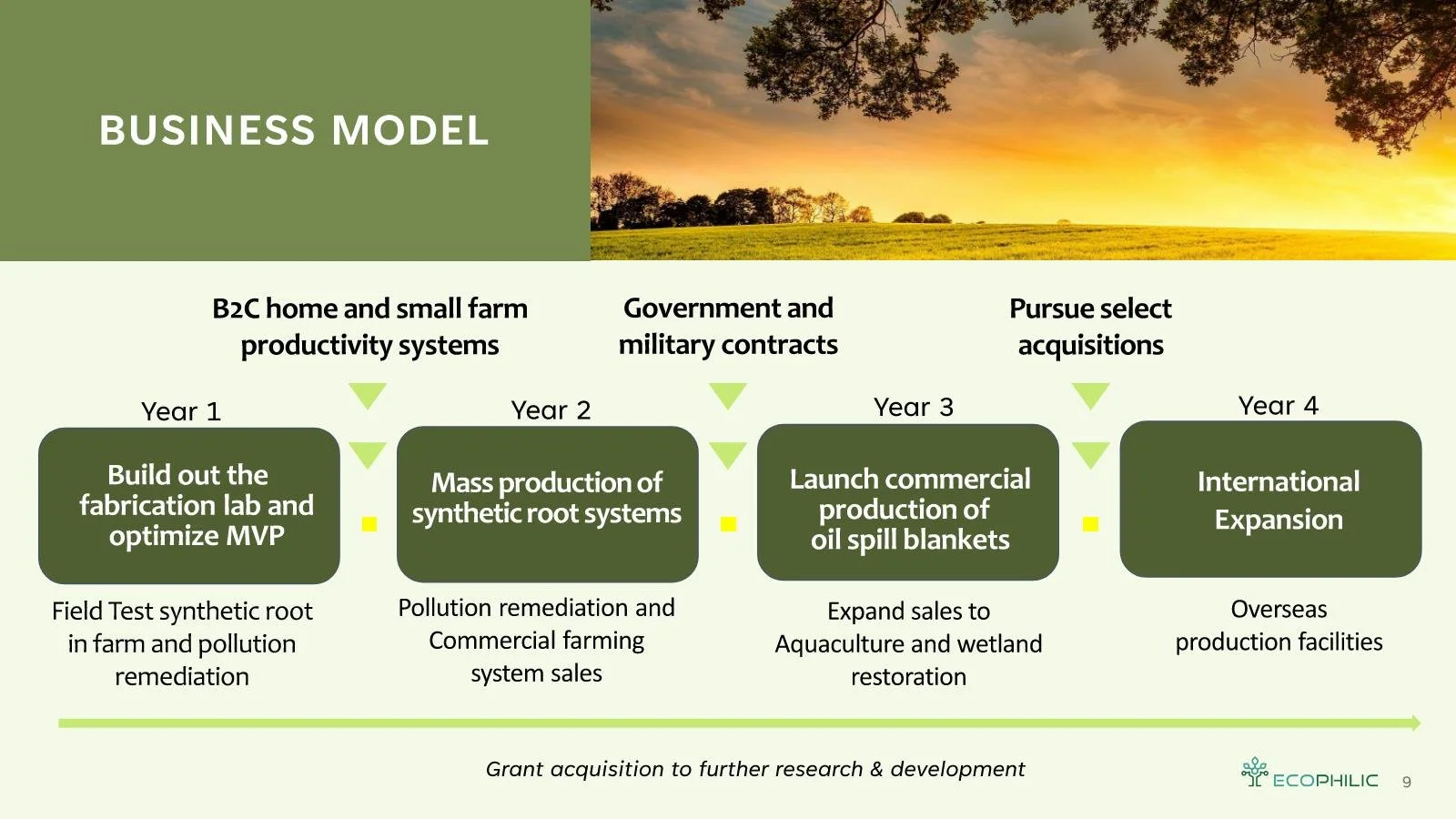 BUSINESS MODEL

B2C home and small farm productivity systems

Government and military contracts

Pursue select acquisitions

Year 1

Build out the fabrication lab and optimize MVP

Field Test synthetic root in farm and pollution remediation

Year 2

Mass production of synthetic root systems

Pollution remediation and Commercial farming system sales

Year 3

Launch commercial production of oil spill blankets

Expand sales to Aquaculture and wetland restoration

Year 4

International Expansion

Overseas production facilities

Grant acquisition to further research & development

ECOPHILIC 9